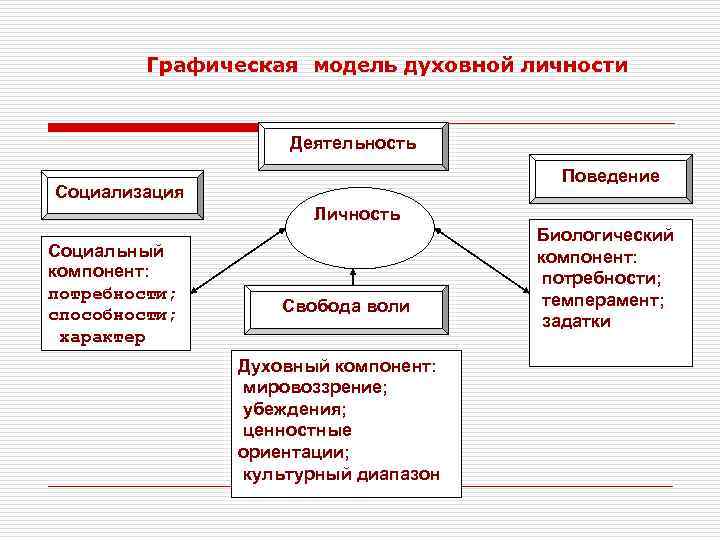 Графическая модель духовной личности

Деятельность

Социализация

Поведение

Личность

Социальный компонент:
потребности;
способности;
характер

Свобода воли

Биологический компонент:
потребности;
темперамент;
задатки

Духовный компонент:
мировоззрение;
убеждения;
ценностные ориентации;
культурный диапазон